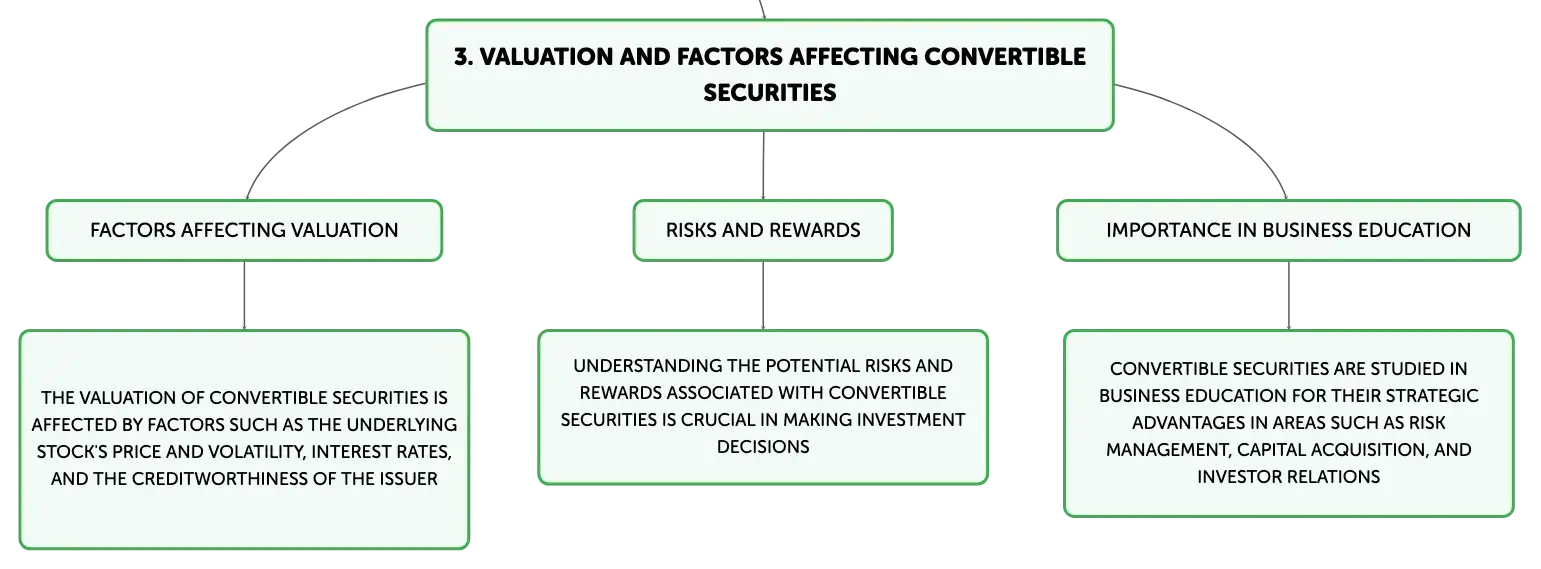 3. VALUATION AND FACTORS AFFECTING CONVERTIBLE SECURITIES

FACTORS AFFECTING VALUATION

THE VALUATION OF CONVERTIBLE SECURITIES IS AFFECTED BY FACTORS SUCH AS THE UNDERLYING STOCK'S PRICE AND VOLATILITY, INTEREST RATES, AND THE CREDITWORTHINESS OF THE ISSUER

RISKS AND REWARDS

UNDERSTANDING THE POTENTIAL RISKS AND REWARDS ASSOCIATED WITH CONVERTIBLE SECURITIES IS CRUCIAL IN MAKING INVESTMENT DECISIONS

IMPORTANCE IN BUSINESS EDUCATION

CONVERTIBLE SECURITIES ARE STUDIED IN BUSINESS EDUCATION FOR THEIR STRATEGIC ADVANTAGES IN AREAS SUCH AS RISK MANAGEMENT, CAPITAL ACQUISITION, AND INVESTOR RELATIONS